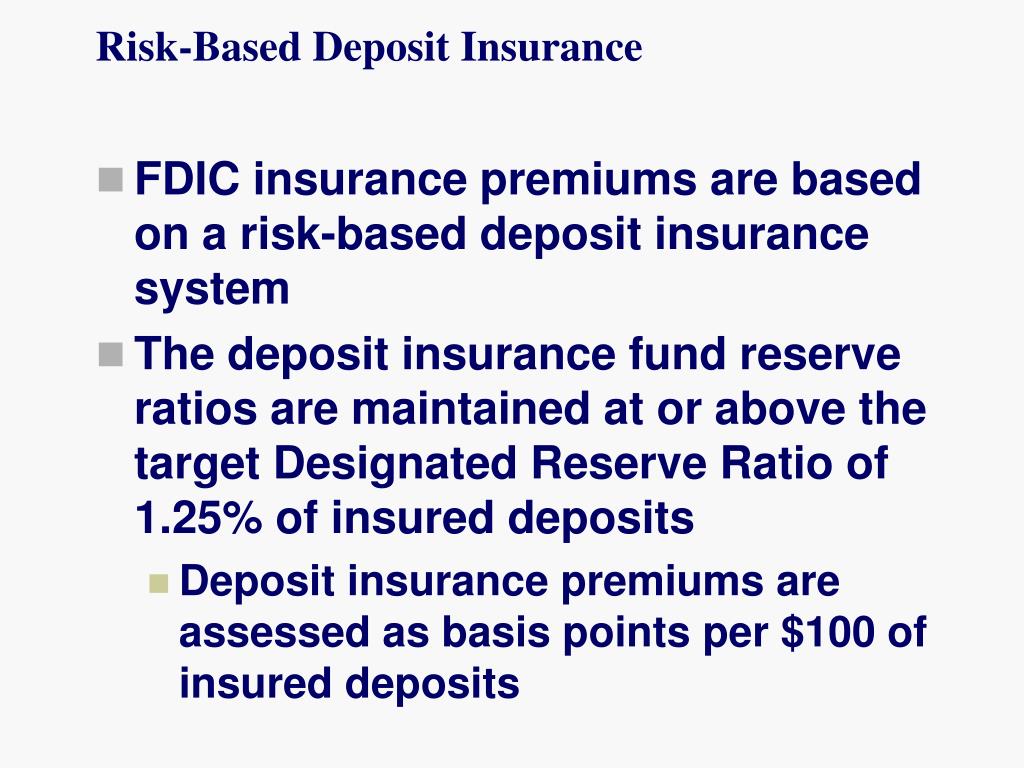 Risk-Based Deposit Insurance

FDIC insurance premiums are based on a risk-based deposit insurance system

The deposit insurance fund reserve ratios are maintained at or above the target Designated Reserve Ratio of 1.25% of insured deposits

Deposit insurance premiums are assessed as basis points per \$100 of insured deposits